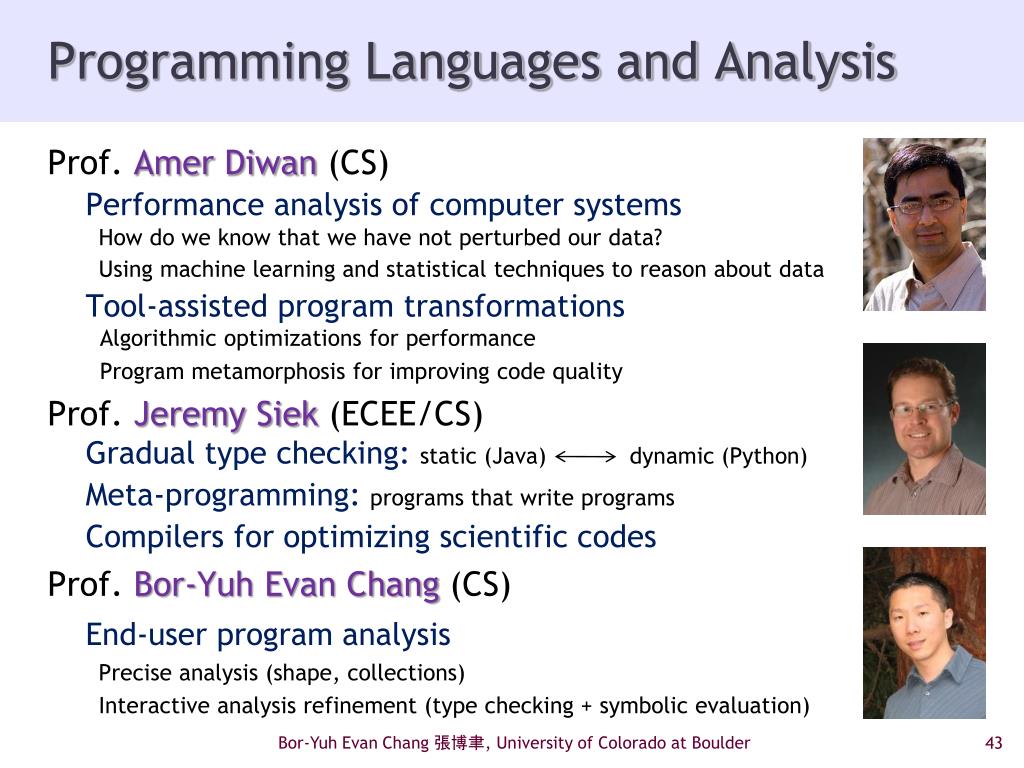 Programming Languages and Analysis

Prof. Amer Diwan (CS)

Performance analysis of computer systems

How do we know that we have not perturbed our data?

Using machine learning and statistical techniques to reason about data

Tool-assisted program transformations

Algorithmic optimizations for performance

Program metamorphosis for improving code quality

Prof. Jeremy Siek (ECEE/CS)

Gradual type checking: static (Java) $\longleftrightarrow$ dynamic (Python)

Meta-programming: programs that write programs

Compilers for optimizing scientific codes

Prof. Bor-Yuh Evan Chang (CS)

End-user program analysis

Precise analysis (shape, collections)

Interactive analysis refinement (type checking + symbolic evaluation)

Bor-Yuh Evan Chang 張博聿, University of Colorado at Boulder

43